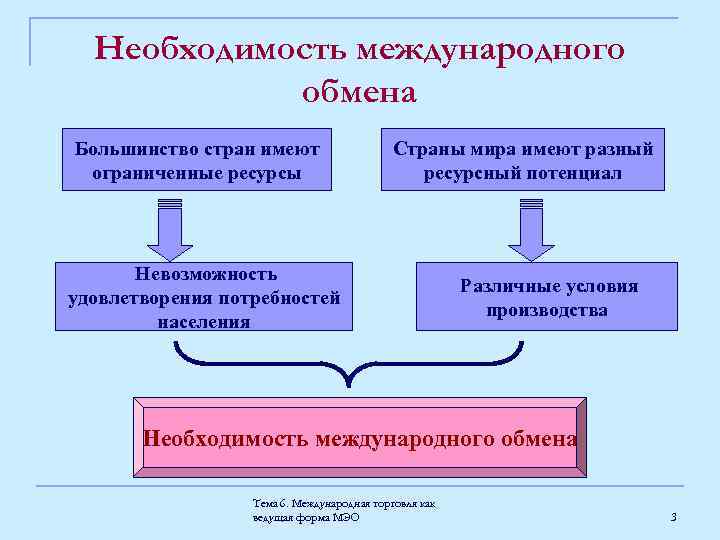 Необходимость международного обмена

Большинство стран имеют ограниченные ресурсы

Страны мира имеют разный ресурсный потенциал

Невозможность удовлетворения потребностей населения

Различные условия производства

Необходимость международного обмена

Тема 6. Международная торговля как ведущая форма МЭО

3